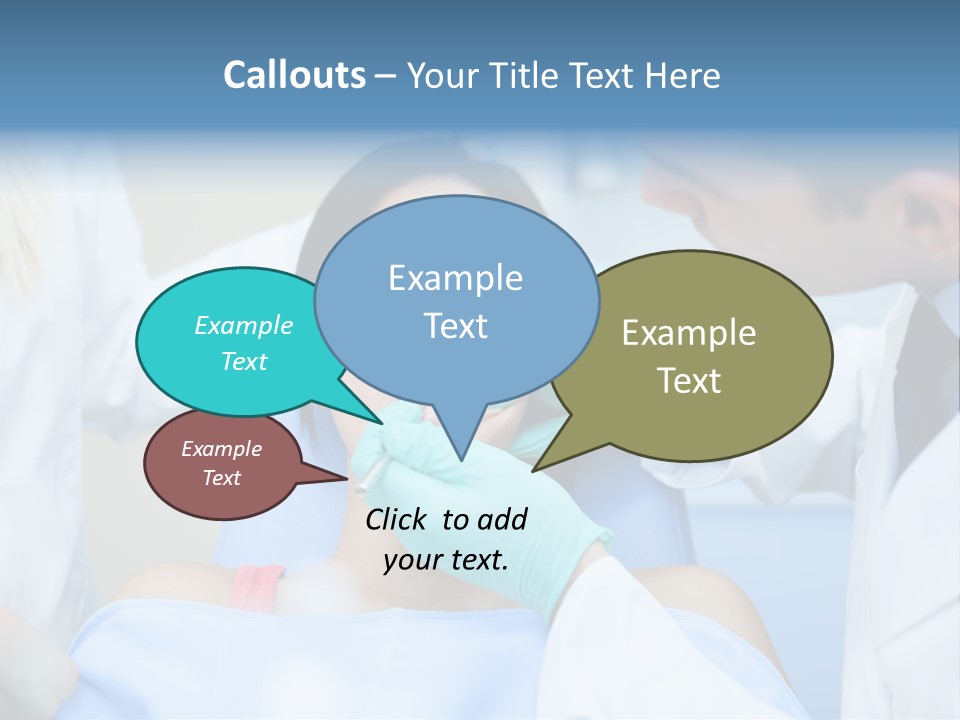 Callouts – Your Title Text Here

Example Text

Example Text

Example Text

Example Text

Click to add your text.